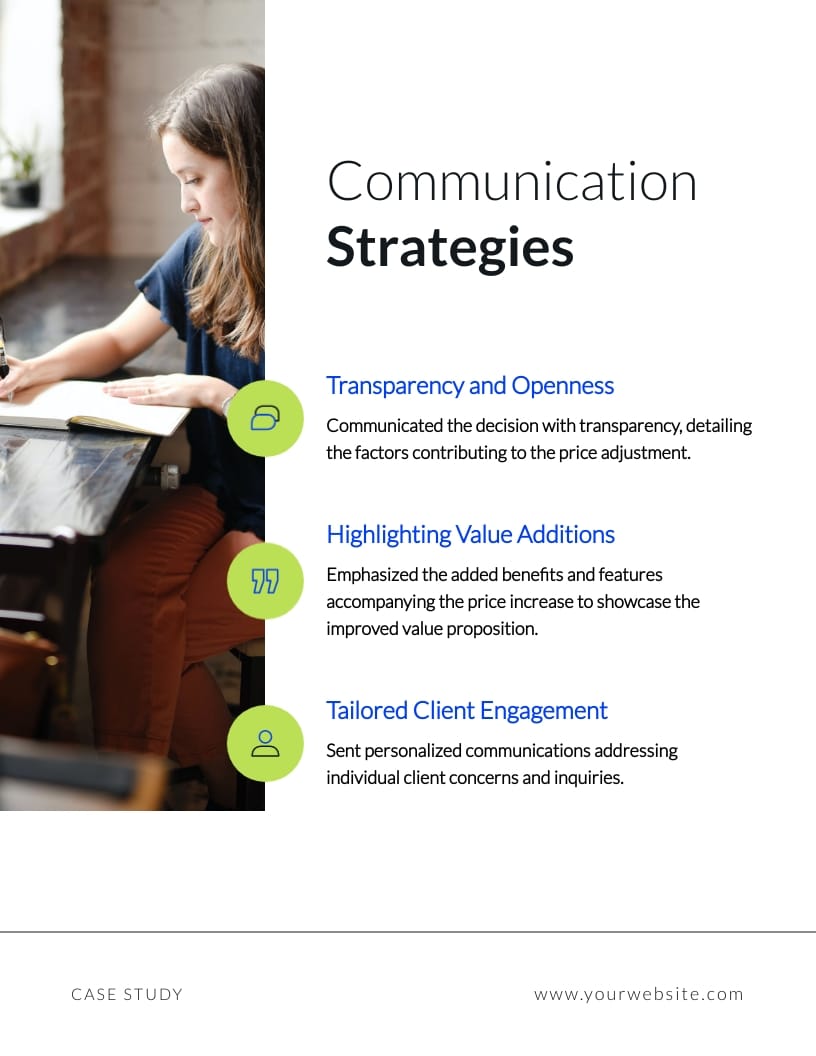 Communication
Strategies

Transparency and Openness

Communicated the decision with transparency, detailing the factors contributing to the price adjustment.

Highlighting Value Additions

Emphasized the added benefits and features accompanying the price increase to showcase the improved value proposition.

Tailored Client Engagement

Sent personalized communications addressing individual client concerns and inquiries.

CASE STUDY

www.yourwebsite.com